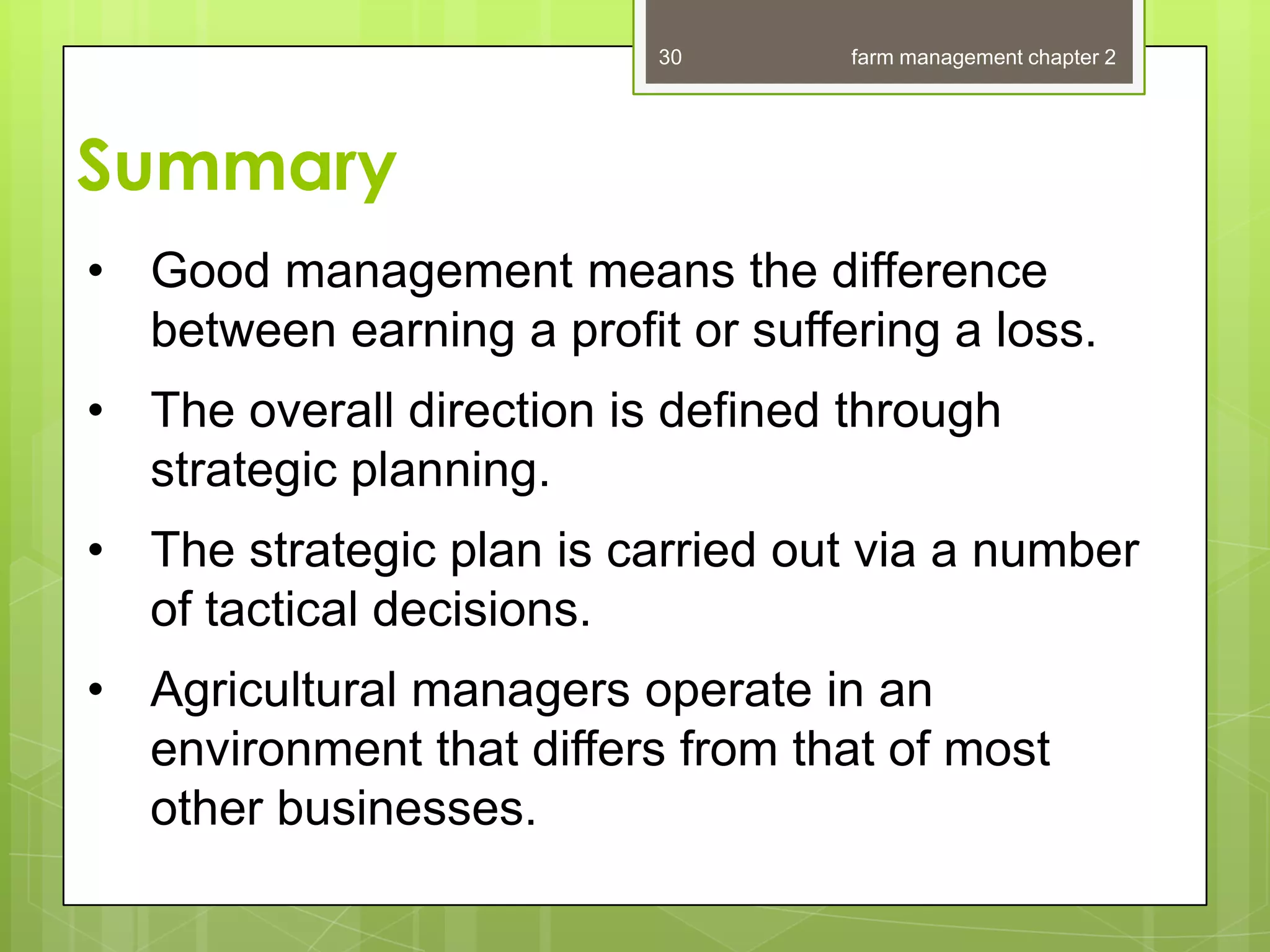 30 farm management chapter 2

Summary

• Good management means the difference between earning a profit or suffering a loss.

• The overall direction is defined through strategic planning.

• The strategic plan is carried out via a number of tactical decisions.

• Agricultural managers operate in an environment that differs from that of most other businesses.